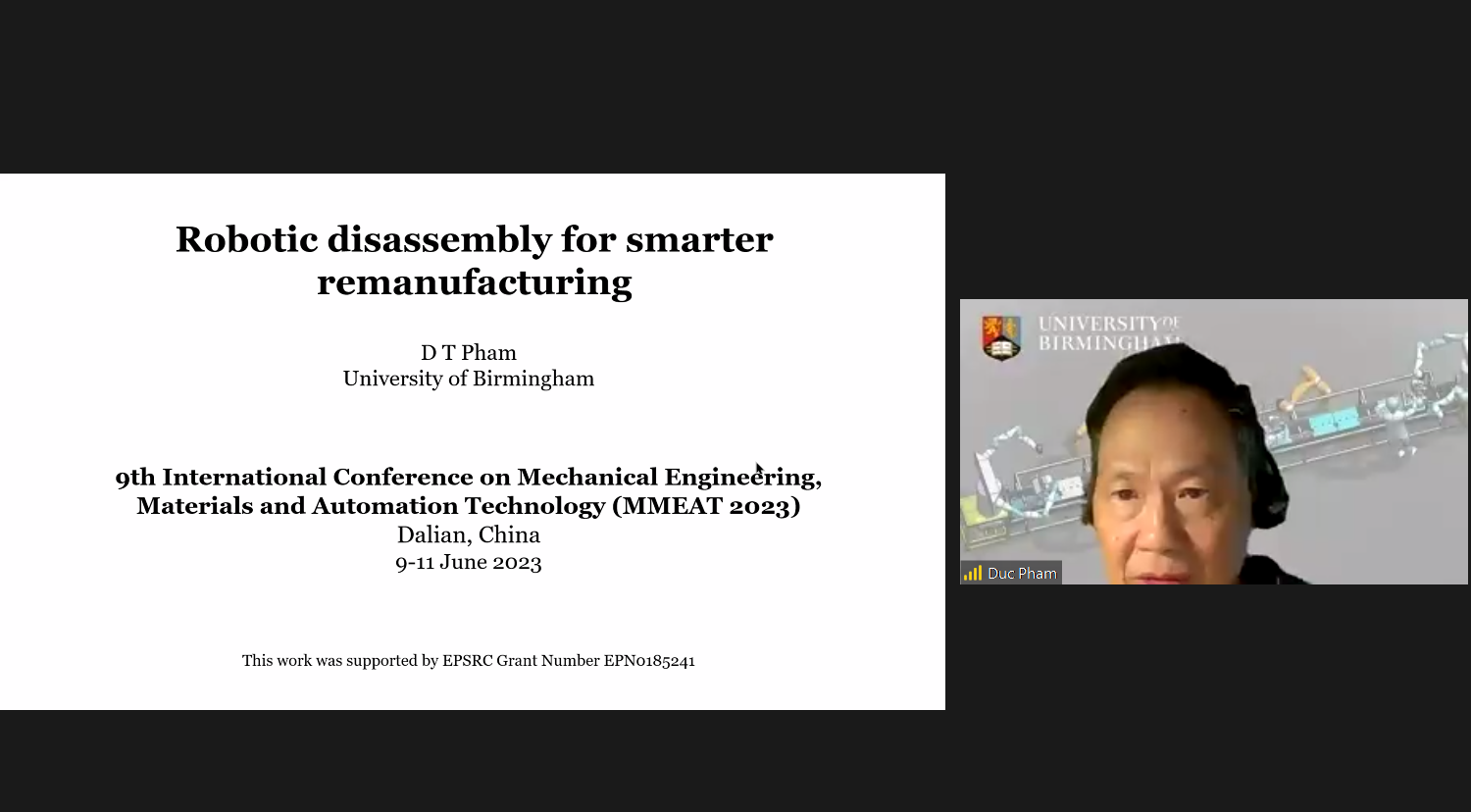 Robotic disassembly for smarter remanufacturing

D T Pham
University of Birmingham

9th International Conference on Mechanical Engineering, Materials and Automation Technology (MMEAT 2023)
Dalian, China
9-11 June 2023

This work was supported by EPSRC Grant Number EPN0185241

UNIVERSITY OF BIRMINGHAM

Duc Pham